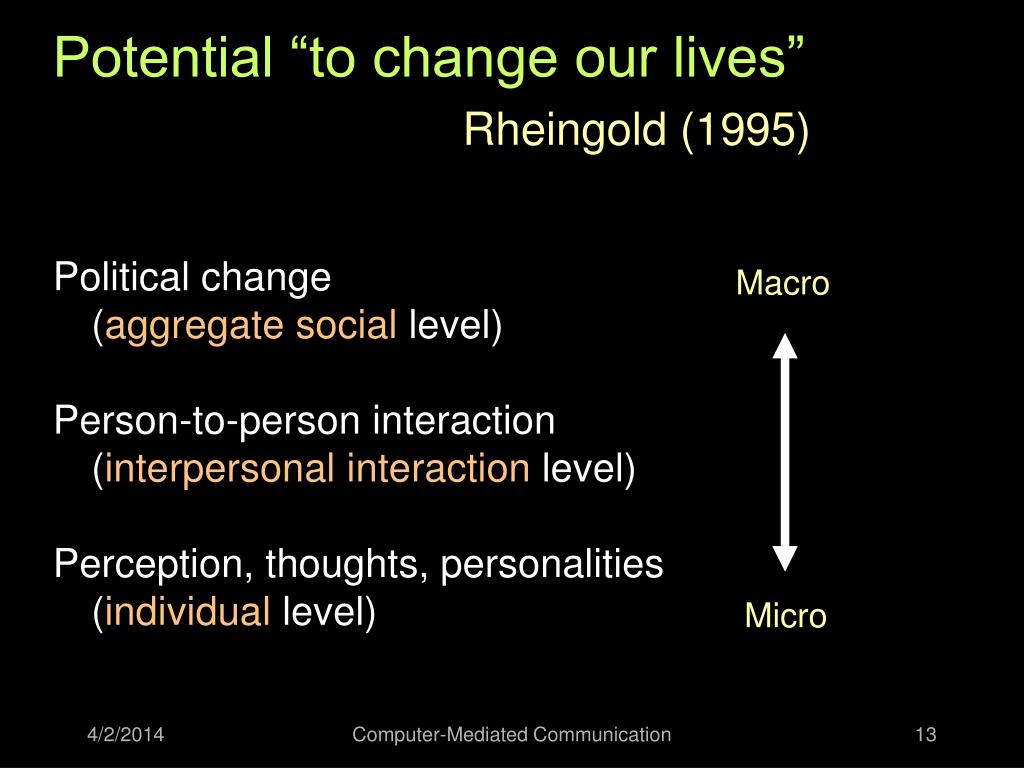 Potential “to change our lives”

Rheingold (1995)

Political change
(aggregate social level)

Person-to-person interaction
(interpersonal interaction level)

Perception, thoughts, personalities
(individual level)

Macro

Micro

4/2/2014

Computer-Mediated Communication

13